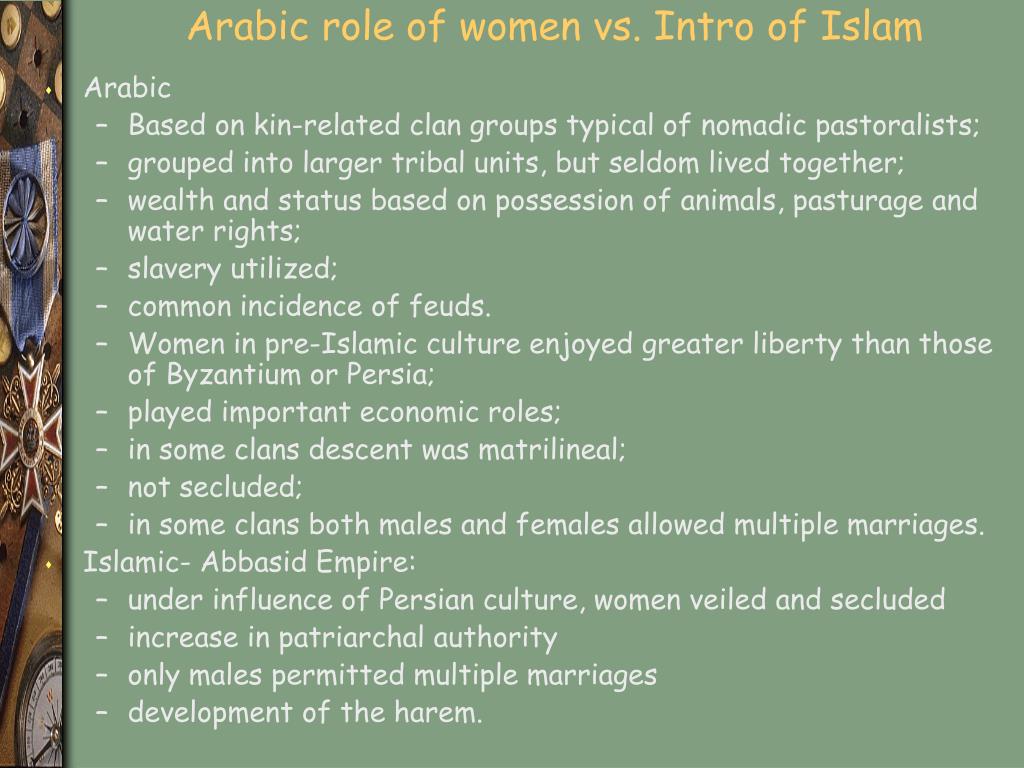 Arabic role of women vs. Intro of Islam

Arabic
– Based on kin-related clan groups typical of nomadic pastoralists;
– grouped into larger tribal units, but seldom lived together;
– wealth and status based on possession of animals, pasturage and water rights;
– slavery utilized;
– common incidence of feuds.
– Women in pre-Islamic culture enjoyed greater liberty than those of Byzantium or Persia;
– played important economic roles;
– in some clans descent was matrilineal;
– not secluded;
– in some clans both males and females allowed multiple marriages.

Islamic- Abbasid Empire:
– under influence of Persian culture, women veiled and secluded
– increase in patriarchal authority
– only males permitted multiple marriages
– development of the harem.